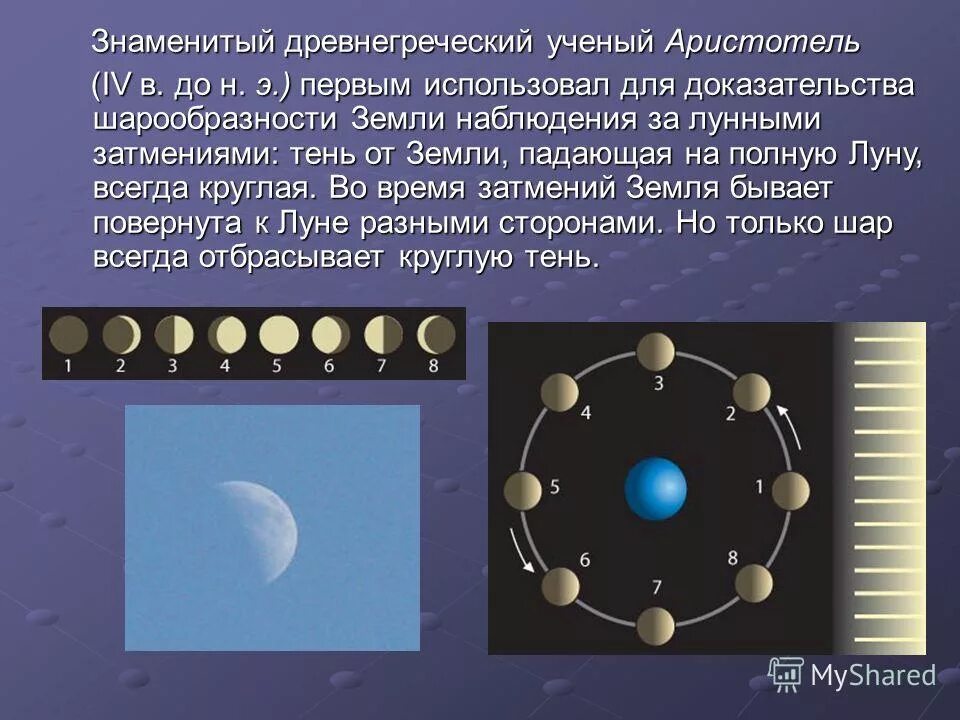 Знаменитый древнегреческий ученый Аристотель (IV в. до н. э.) первым использовал для доказательства шарообразности Земли наблюдения за лунными затмениями: тень от Земли, падающая на полную Луну, всегда круглая. Во время затмений Земля бывает повернута к Луне разными сторонами. Но только шар всегда отбрасывает круглую тень.

1 2 3 4 5 6 7 8

3
4
2
5
1
6
8
7

MyShared